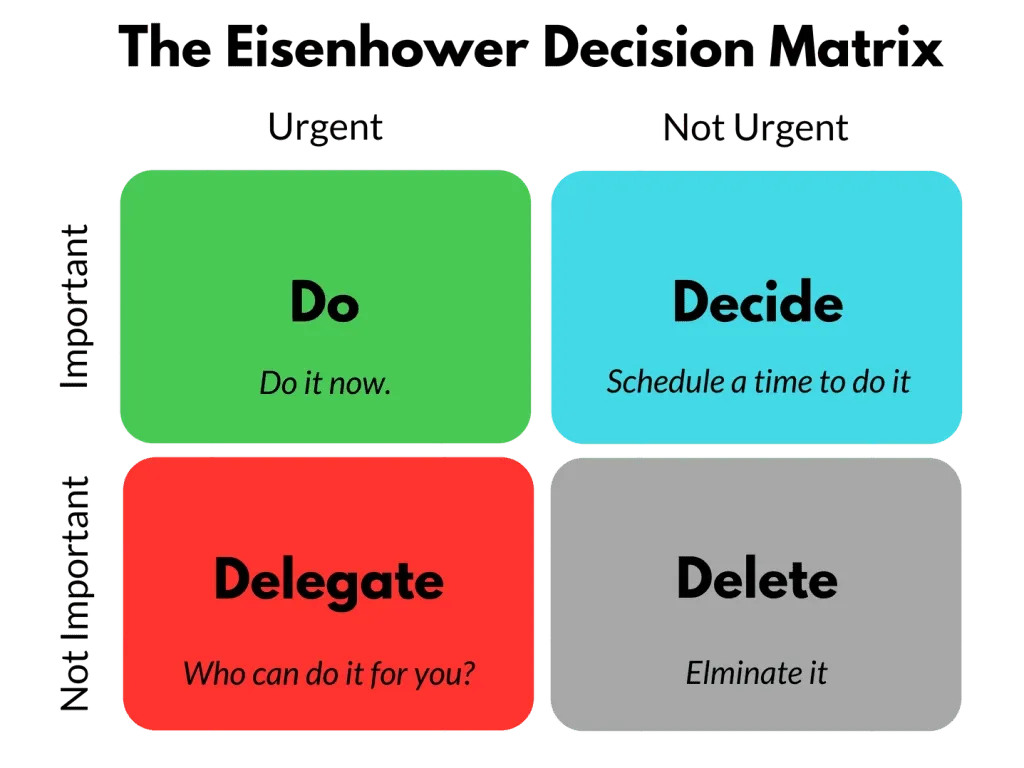 The Eisenhower Decision Matrix

Urgent

Not Urgent

Important

Do

Do it now.

Decide

Schedule a time to do it

Not Important

Delegate

Who can do it for you?

Delete

Elminate it